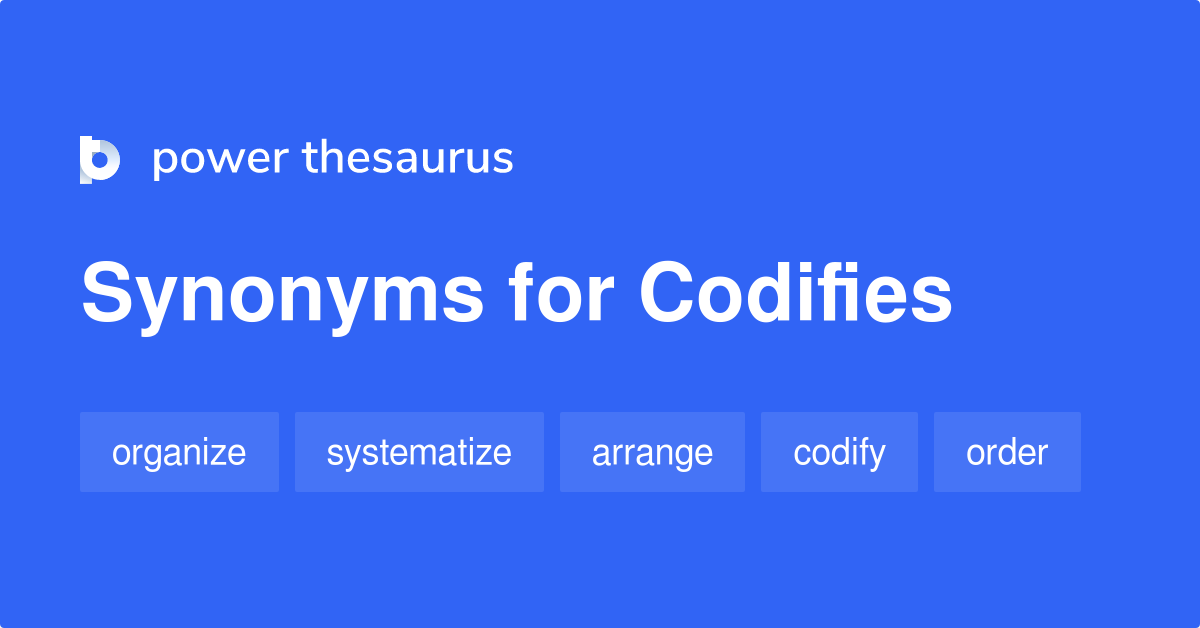 power thesaurus

Synonyms for Codifies

organize systematize arrange codify order